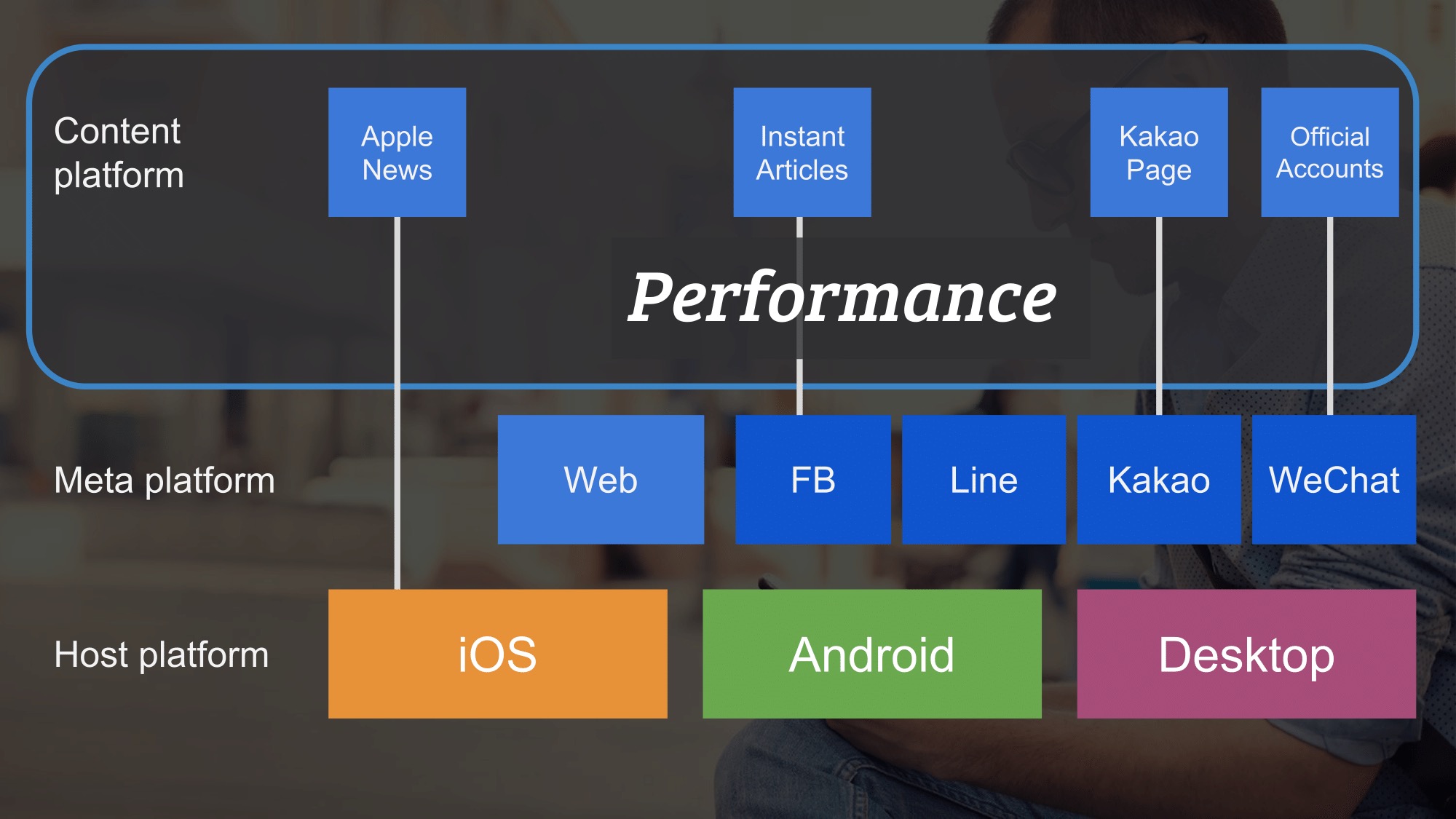 Content platform

Apple News

Instant Articles

Kakao Page

Official Accounts

Performance

Meta platform

Web

FB

Line

Kakao

WeChat

Host platform

iOS

Android

Desktop